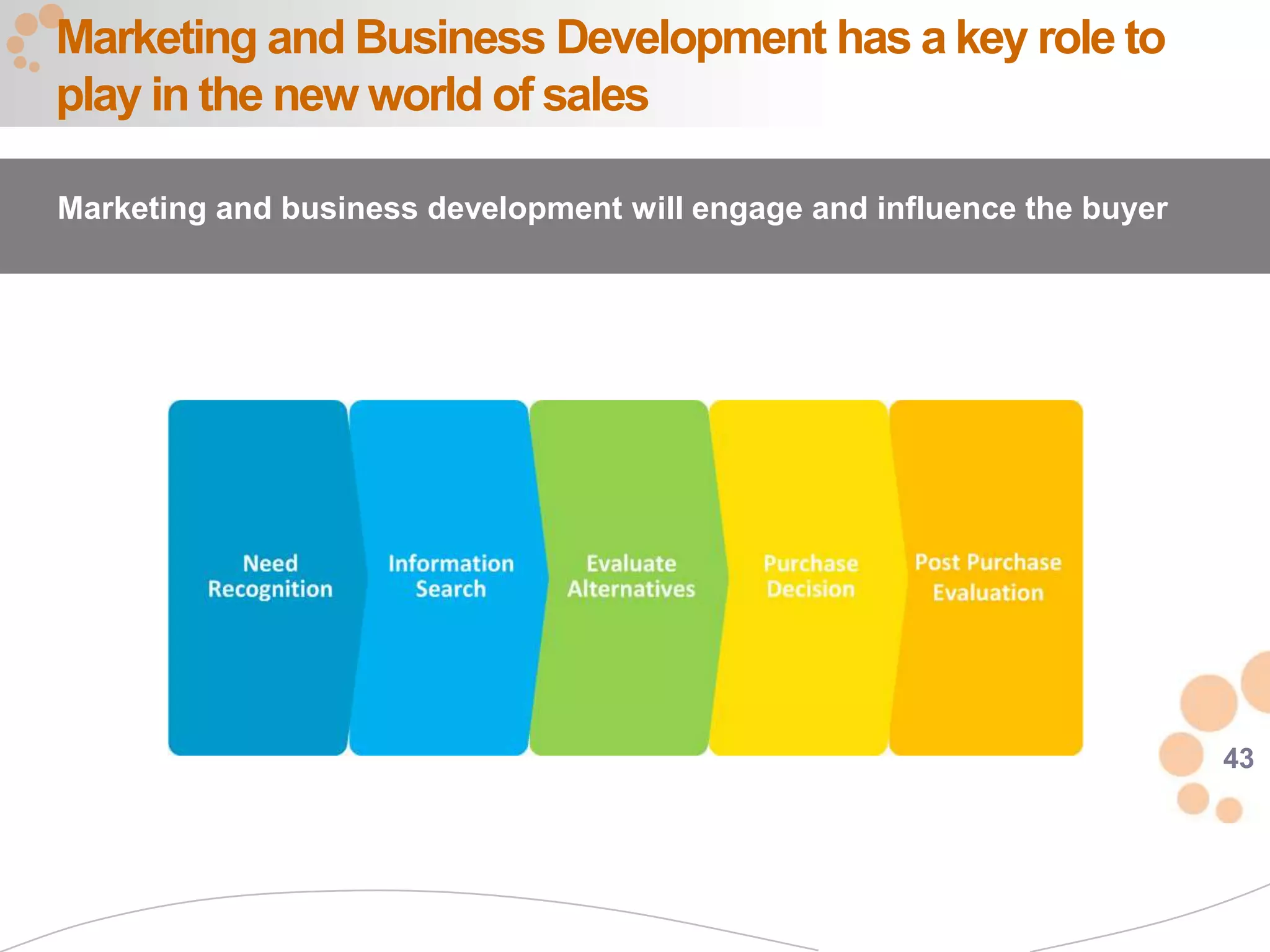 Marketing and Business Development has a key role to play in the new world of sales

Marketing and business development will engage and influence the buyer

Need Recognition

Information Search

Evaluate Alternatives

Purchase Decision

Post Purchase Evaluation

43